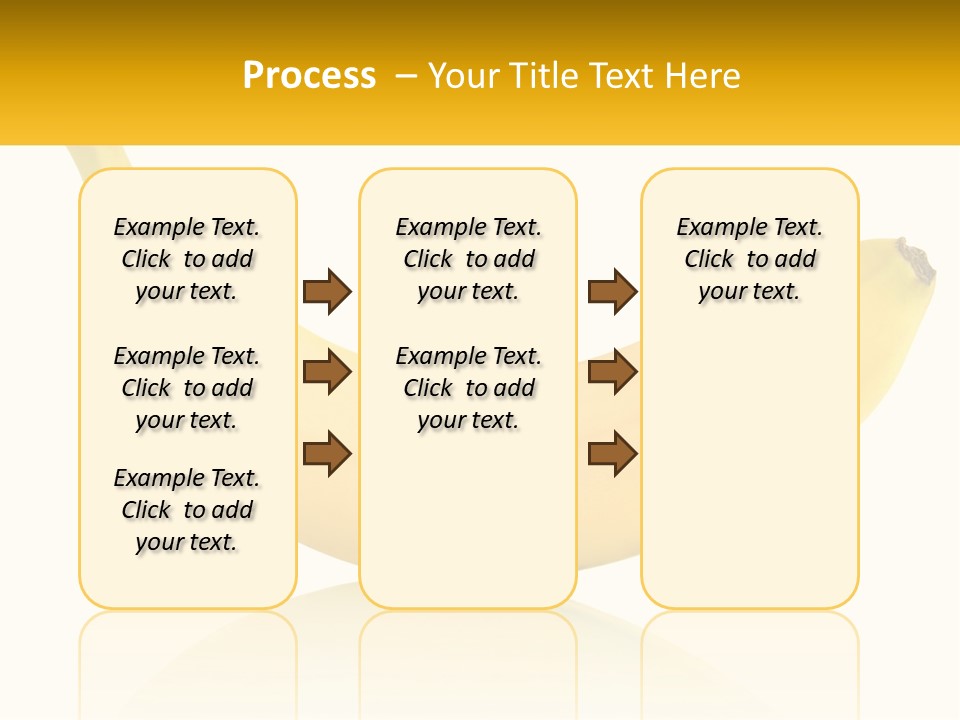 Process – Your Title Text Here

Example Text. Click to add your text.

Example Text. Click to add your text.

Example Text. Click to add your text.

Example Text. Click to add your text.

Example Text. Click to add your text.

Example Text. Click to add your text.